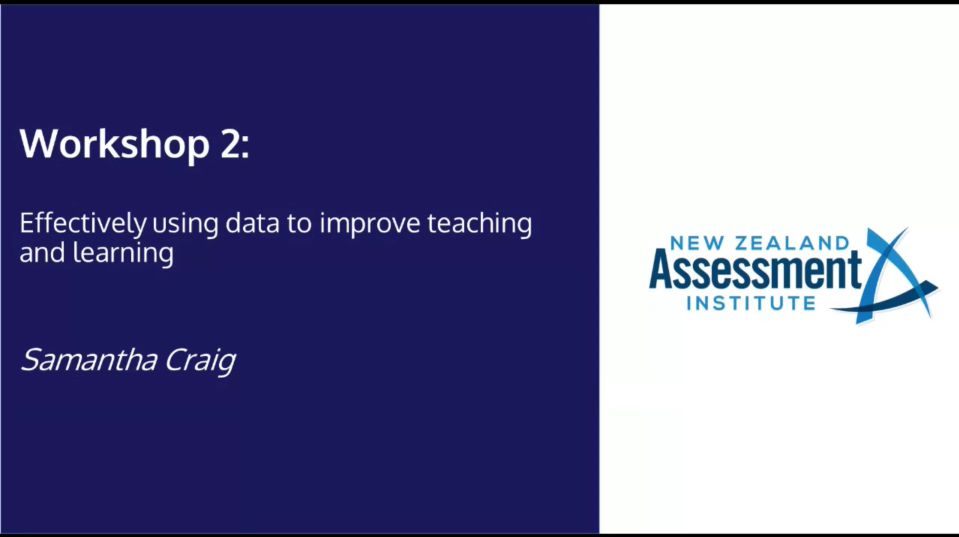 Workshop 2:

Effectively using data to improve teaching and learning

Samantha Craig

NEW ZEALAND
Assessment
INSTITUTE